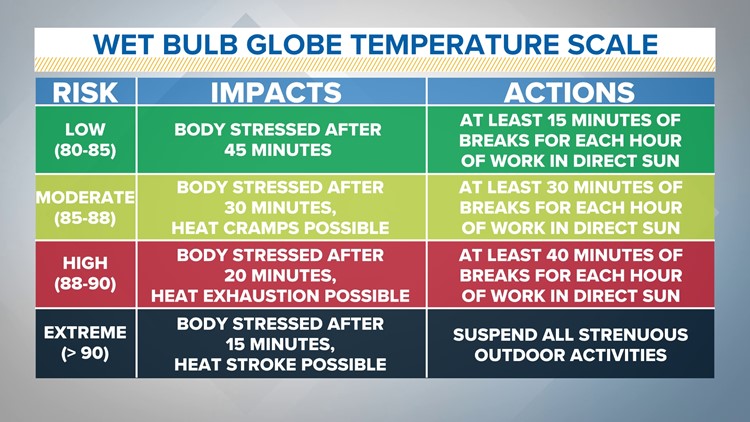 WET BULB GLOBE TEMPERATURE SCALE

| RISK | IMPACTS | ACTIONS |
|---|---|---|
| LOW (80-85) | BODY STRESSED AFTER 45 MINUTES | AT LEAST 15 MINUTES OF BREAKS FOR EACH HOUR OF WORK IN DIRECT SUN |
| MODERATE (85-88) | BODY STRESSED AFTER 30 MINUTES, HEAT CRAMPS POSSIBLE | AT LEAST 30 MINUTES OF BREAKS FOR EACH HOUR OF WORK IN DIRECT SUN |
| HIGH (88-90) | BODY STRESSED AFTER 20 MINUTES, HEAT EXHAUSTION POSSIBLE | AT LEAST 40 MINUTES OF BREAKS FOR EACH HOUR OF WORK IN DIRECT SUN |
| EXTREME (> 90) | BODY STRESSED AFTER 15 MINUTES, HEAT STROKE POSSIBLE | SUSPEND ALL STRENUOUS OUTDOOR ACTIVITIES |